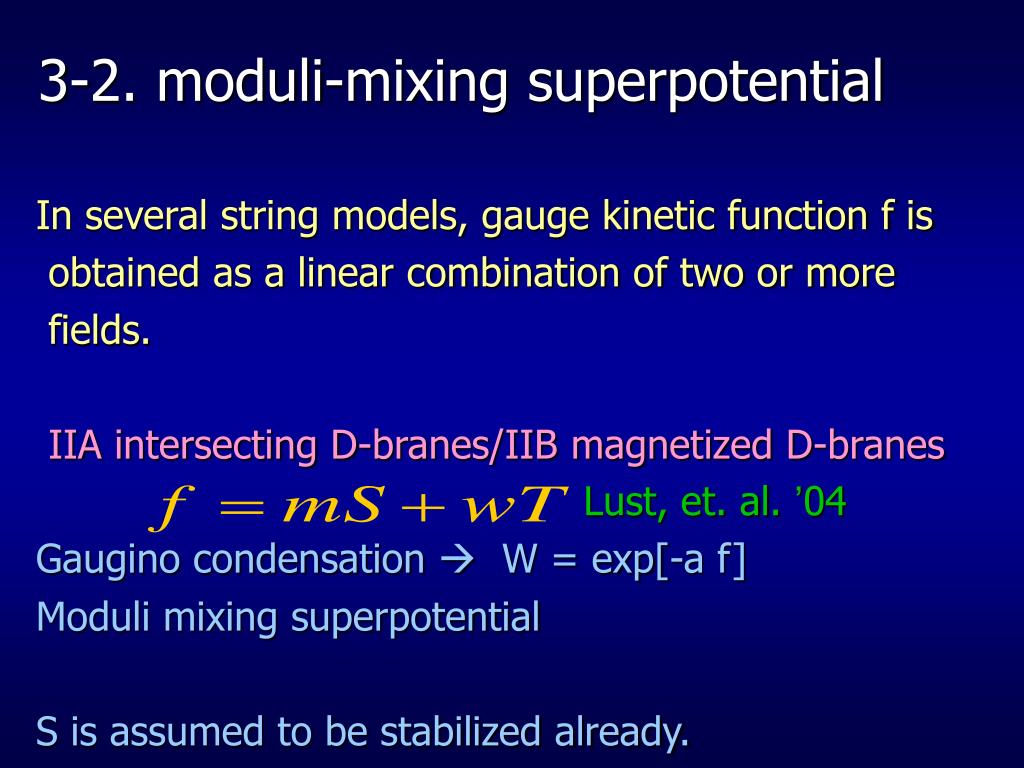 3-2. moduli-mixing superpotential

In several string models, gauge kinetic function f is obtained as a linear combination of two or more fields.

IIA intersecting D-branes/IIB magnetized D-branes

$f = mS + wT$ Lust, et. al. '04

Gaugino condensation → W = exp[-a f]
Moduli mixing superpotential

S is assumed to be stabilized already.